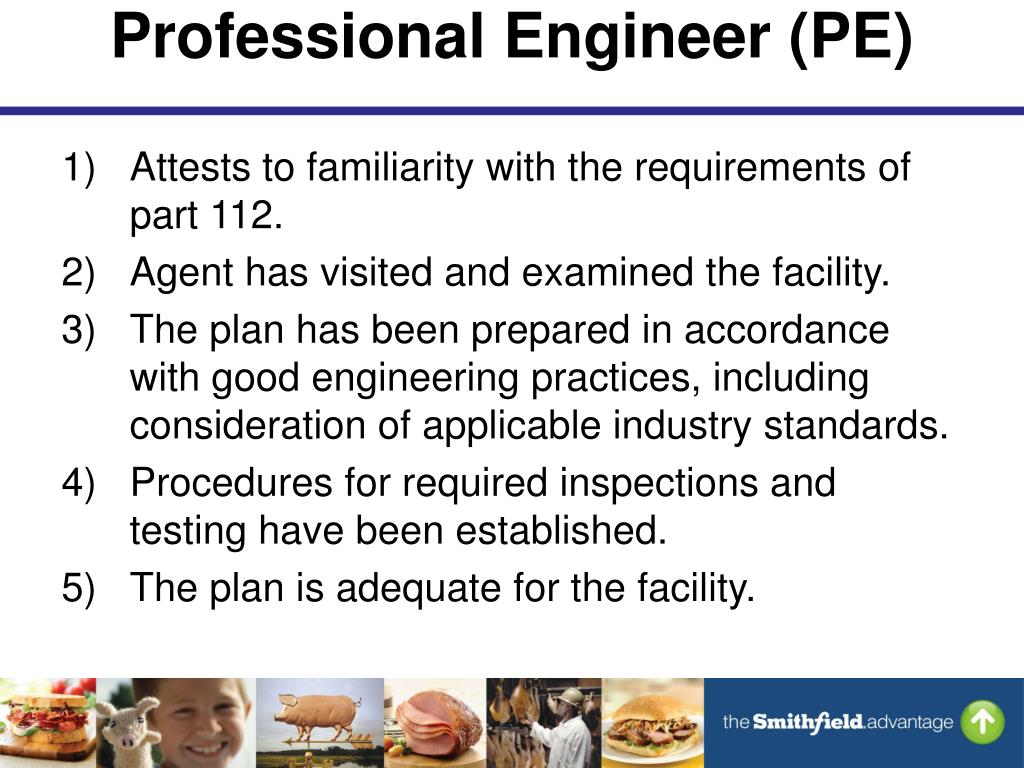 Professional Engineer (PE)

1) Attests to familiarity with the requirements of part 112.

2) Agent has visited and examined the facility.

3) The plan has been prepared in accordance with good engineering practices, including consideration of applicable industry standards.

4) Procedures for required inspections and testing have been established.

5) The plan is adequate for the facility.

the Smithfield advantage